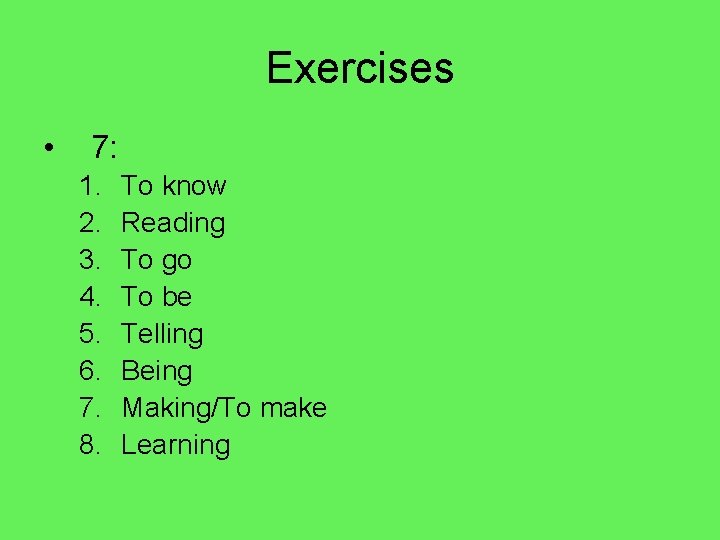 Exercises

• 7:
1. To know
2. Reading
3. To go
4. To be
5. Telling
6. Being
7. Making/To make
8. Learning